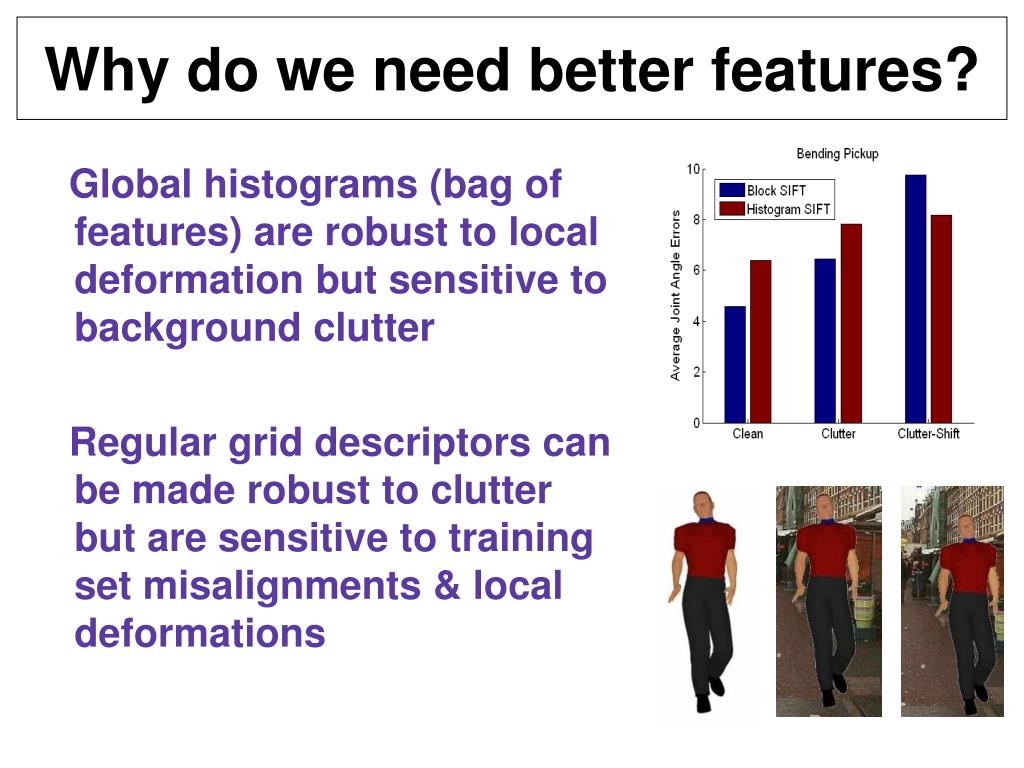 Why do we need better features?

Global histograms (bag of features) are robust to local deformation but sensitive to background clutter

Regular grid descriptors can be made robust to clutter but are sensitive to training set misalignments & local deformations

Bending Pickup

Block SIFT
Histogram SIFT

Average Joint Angle Errors

10
8
6
4
2
0

Clean
Clutter
Clutter-Shift